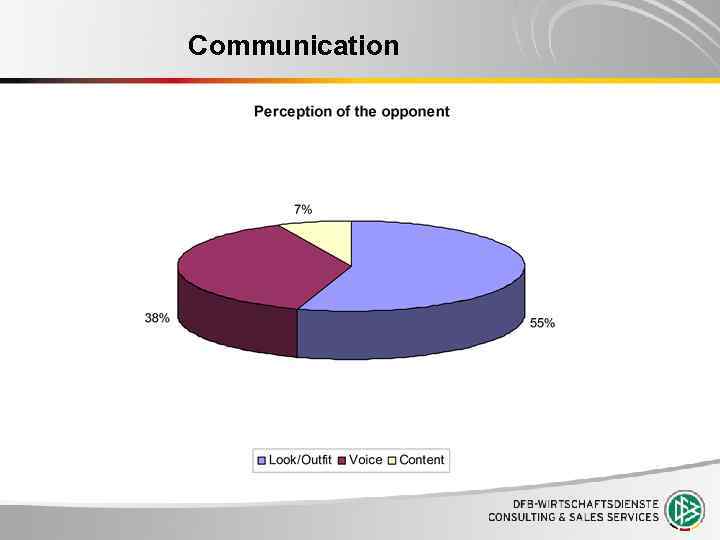 Communication

Perception of the opponent

7%

38%

55%

Look/Outfit Voice Content

DFB-WIRTSCHAFTSDIENSTE
CONSULTING & SALES SERVICES